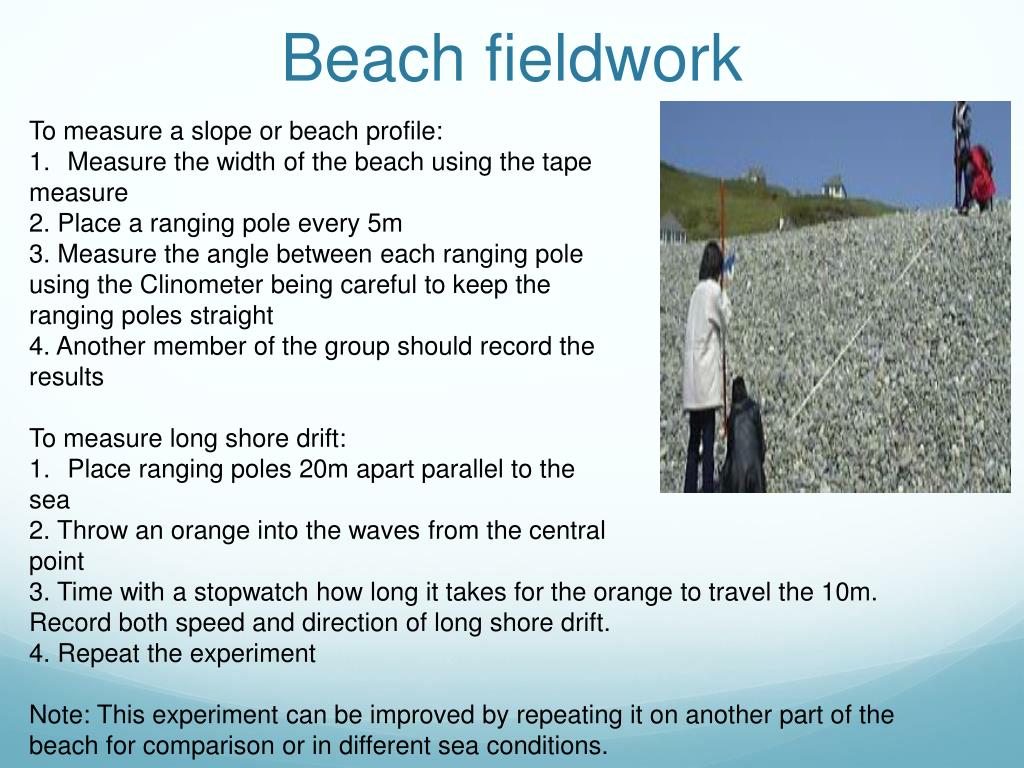 Beach fieldwork

To measure a slope or beach profile:
1. Measure the width of the beach using the tape measure
2. Place a ranging pole every 5m
3. Measure the angle between each ranging pole using the Clinometer being careful to keep the ranging poles straight
4. Another member of the group should record the results

To measure long shore drift:
1. Place ranging poles 20m apart parallel to the sea
2. Throw an orange into the waves from the central point
3. Time with a stopwatch how long it takes for the orange to travel the 10m. Record both speed and direction of long shore drift.
4. Repeat the experiment

Note: This experiment can be improved by repeating it on another part of the beach for comparison or in different sea conditions.